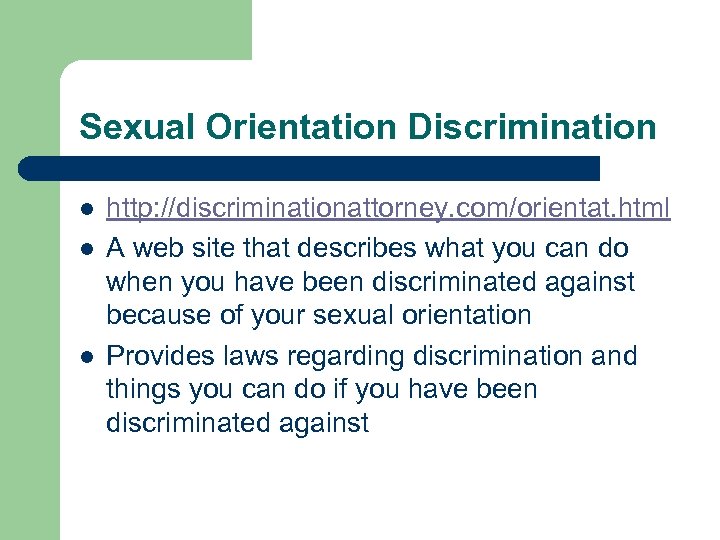 Sexual Orientation Discrimination

- http://discriminationattorney.com/orientat.html
- A web site that describes what you can do when you have been discriminated against because of your sexual orientation
- Provides laws regarding discrimination and things you can do if you have been discriminated against